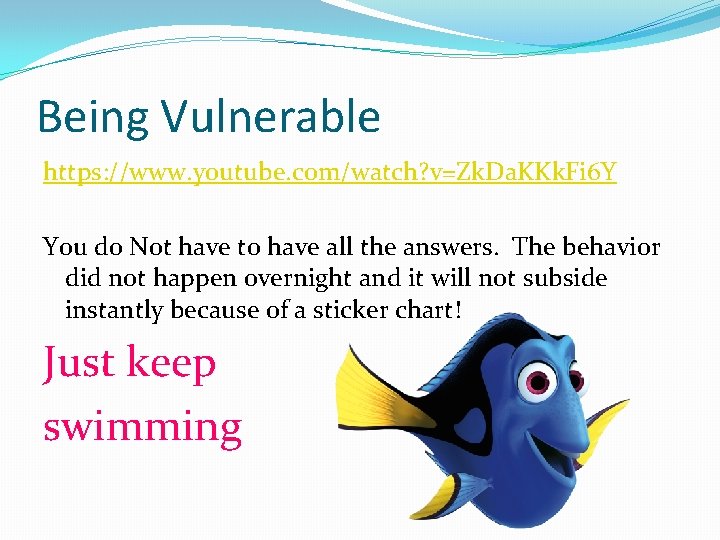 Being Vulnerable

https://www.youtube.com/watch?v=ZkDaKKkFi6Y

You do Not have to have all the answers. The behavior did not happen overnight and it will not subside instantly because of a sticker chart!

Just keep swimming